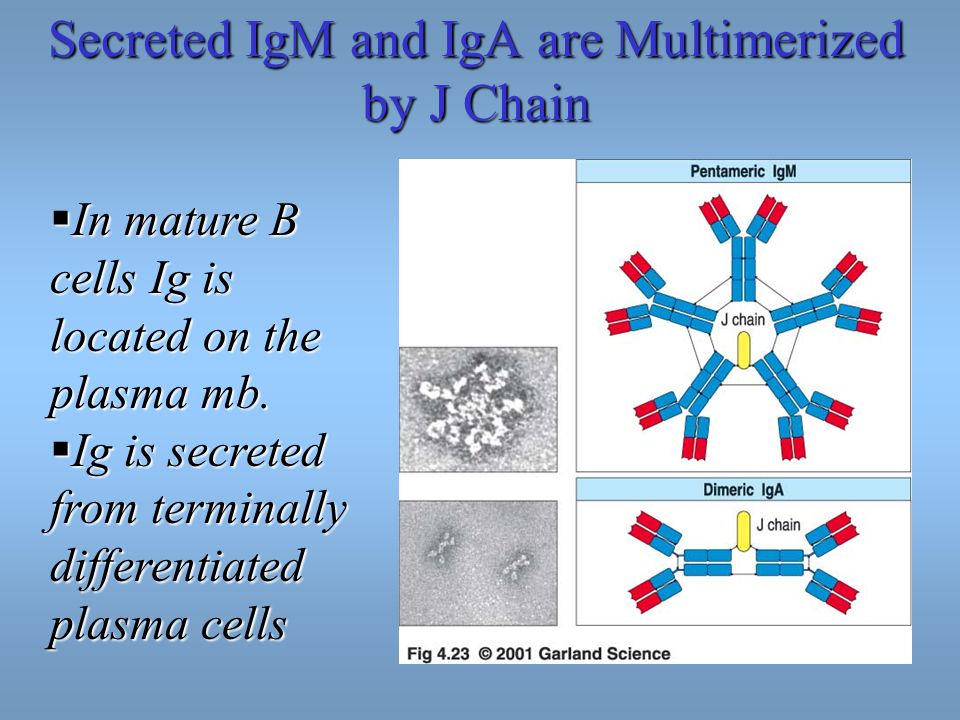 Secreted IgM and IgA are Multimerized by J Chain

▪In mature B cells Ig is located on the plasma mb.
▪Ig is secreted from terminally differentiated plasma cells

Pentameric IgM

J chain

Dimeric IgA

J chain

Fig 4.23 © 2001 Garland Science